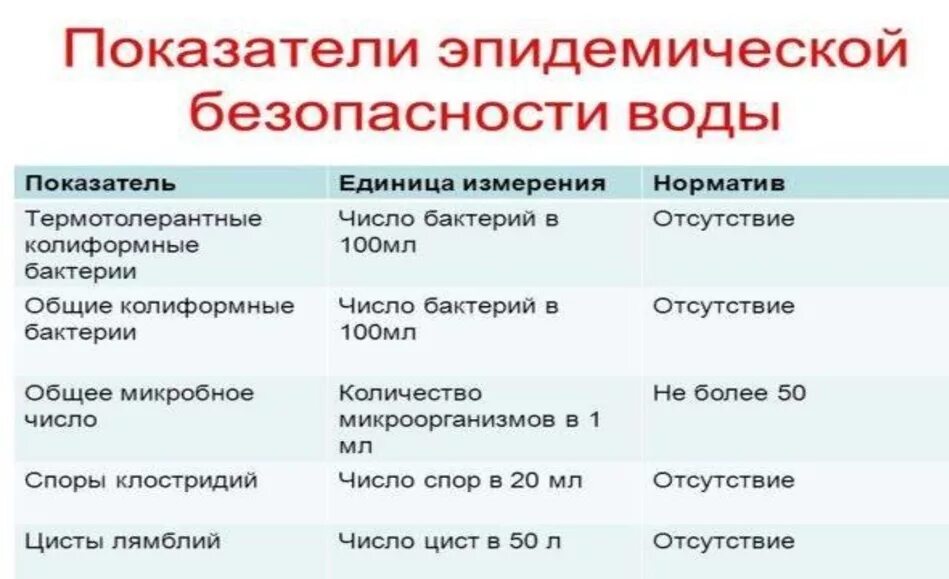 Показатели эпидемической безопасности воды

| Показатель | Единица измерения | Норматив |
|---|---|---|
| Термотолерантные колиформные бактерии | Число бактерий в 100мл | Отсутствие |
| Общие колиформные бактерии | Число бактерий в 100мл | Отсутствие |
| Общее микробное число | Количество микроорганизмов в 1 мл | Не более 50 |
| Споры клостридий | Число спор в 20 мл | Отсутствие |
| Цисты лямблий | Число цист в 50 л | Отсутствие |